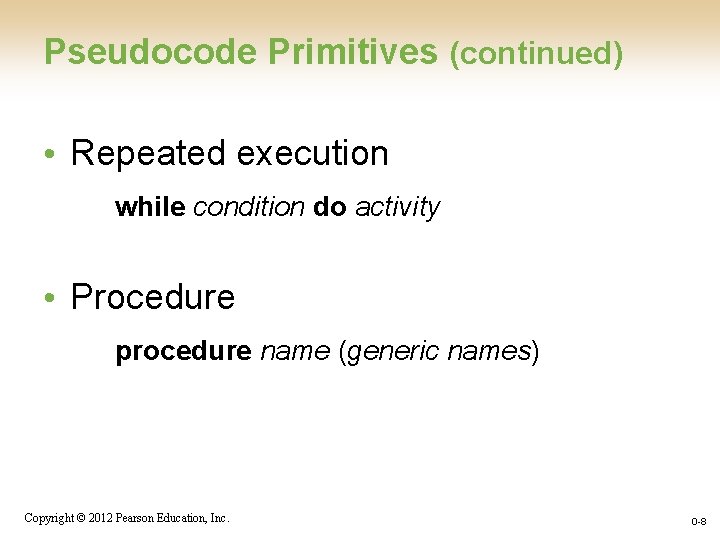 Pseudocode Primitives (continued)

• Repeated execution

while condition do activity

• Procedure

procedure name (generic names)

Copyright © 2012 Pearson Education, Inc.

0-8